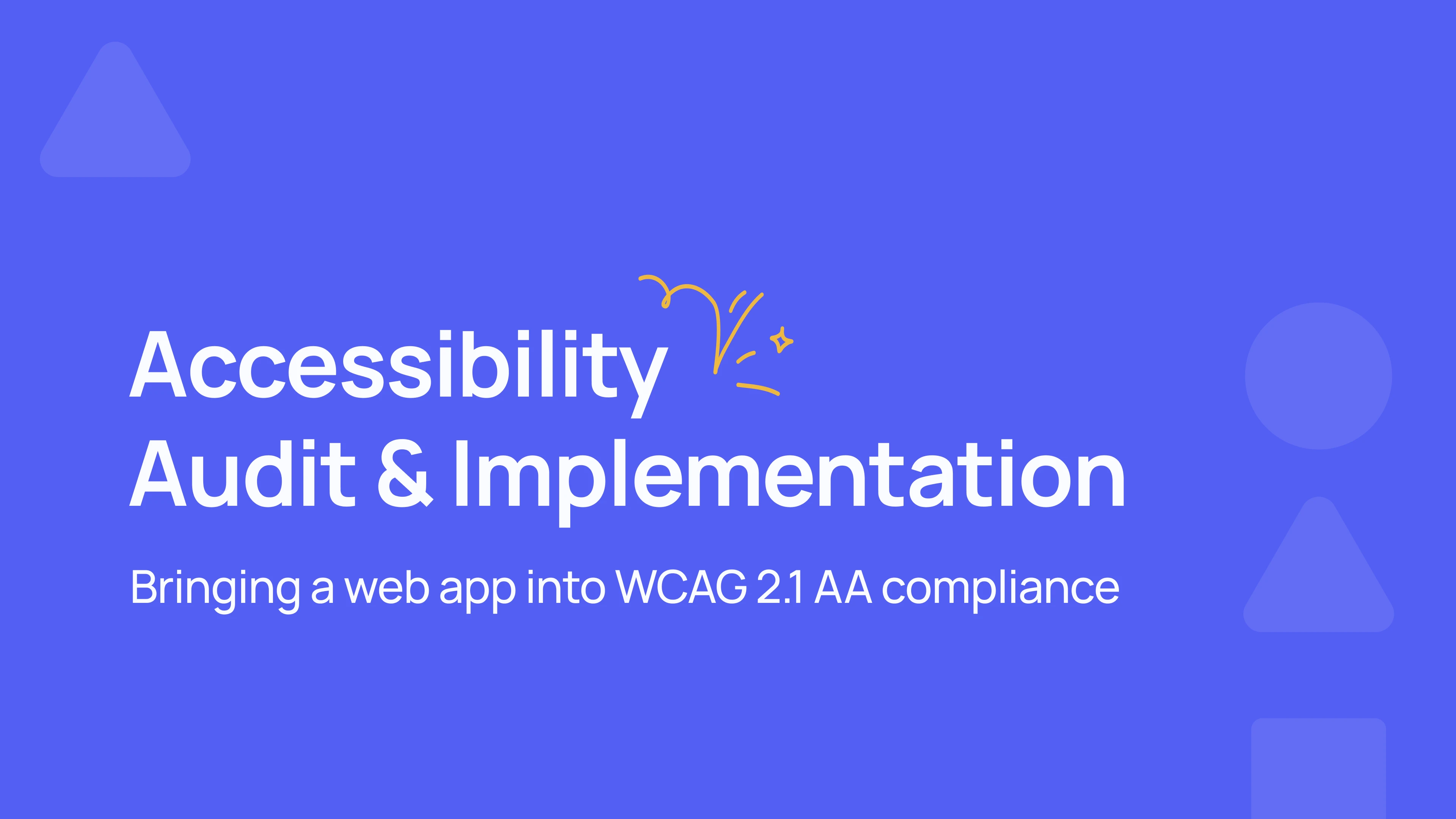 Accessibility Audit & Implementation

Bringing a web app into WCAG 2.1 AA compliance